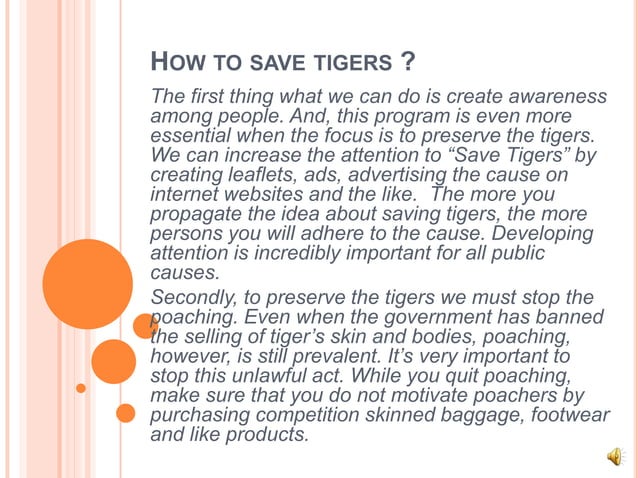 HOW TO SAVE TIGERS ?

The first thing what we can do is create awareness among people. And, this program is even more essential when the focus is to preserve the tigers. We can increase the attention to “Save Tigers” by creating leaflets, ads, advertising the cause on internet websites and the like. The more you propagate the idea about saving tigers, the more persons you will adhere to the cause. Developing attention is incredibly important for all public causes.

Secondly, to preserve the tigers we must stop the poaching. Even when the government has banned the selling of tiger’s skin and bodies, poaching, however, is still prevalent. It’s very important to stop this unlawful act. While you quit poaching, make sure that you do not motivate poachers by purchasing competition skinned baggage, footwear and like products.